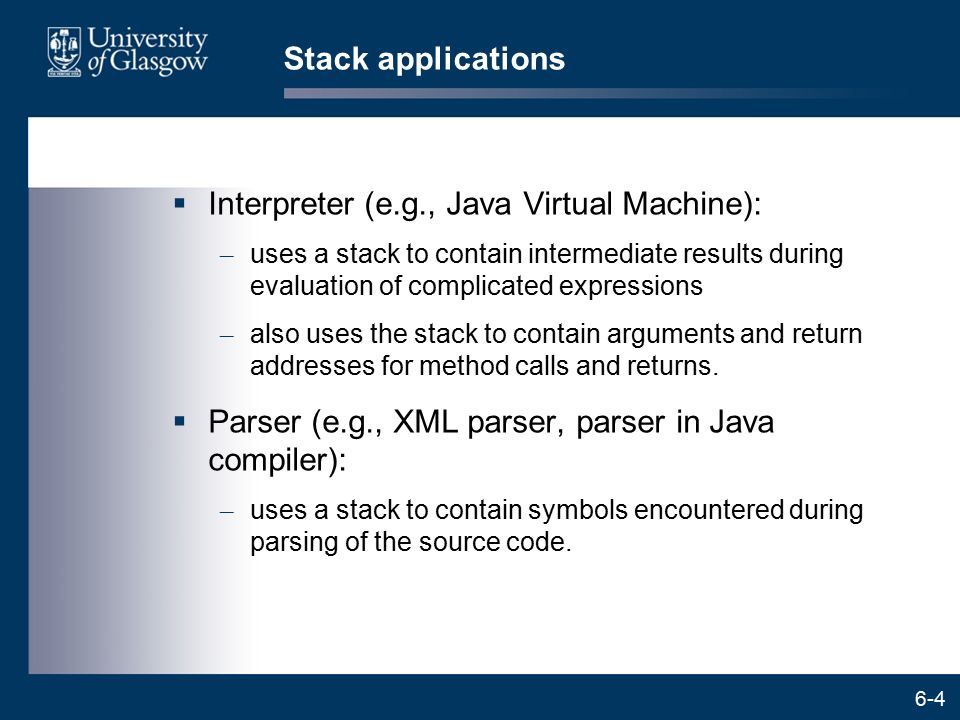 University of Glasgow

Stack applications

▪ Interpreter (e.g., Java Virtual Machine):

– uses a stack to contain intermediate results during evaluation of complicated expressions

– also uses the stack to contain arguments and return addresses for method calls and returns.

▪ Parser (e.g., XML parser, parser in Java compiler):

– uses a stack to contain symbols encountered during parsing of the source code.

6-4